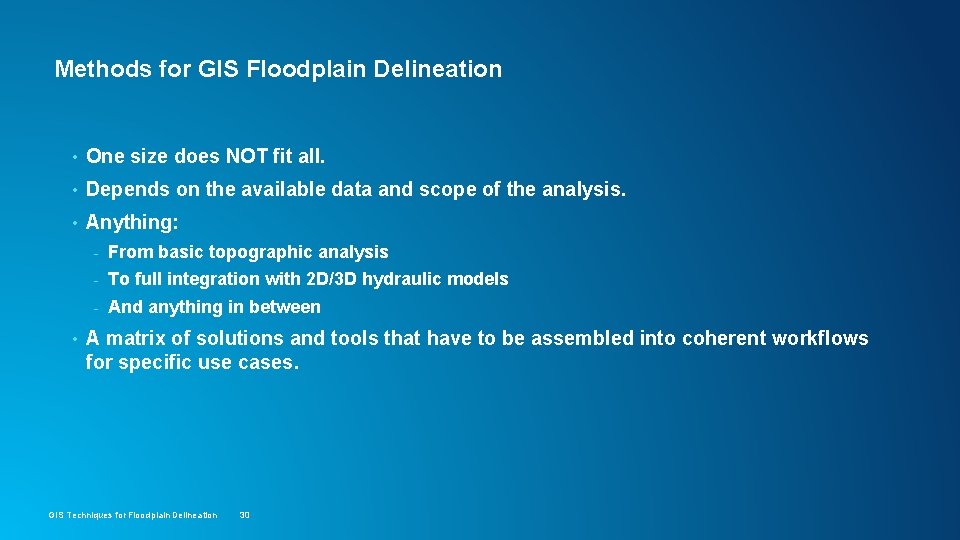 Methods for GIS Floodplain Delineation

• One size does NOT fit all.

• Depends on the available data and scope of the analysis.

• Anything:

- From basic topographic analysis
- To full integration with 2D/3D hydraulic models
- And anything in between

• A matrix of solutions and tools that have to be assembled into coherent workflows for specific use cases.

GIS Techniques for Floodplain Delineation 30